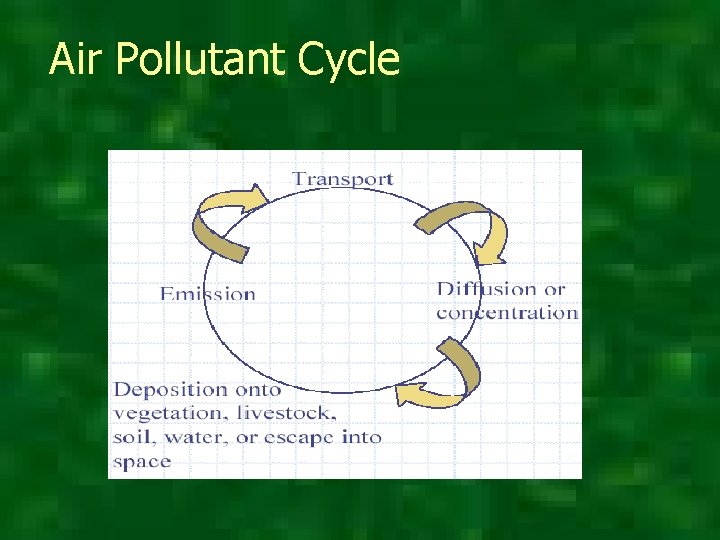 Air Pollutant Cycle

Transport

Emission

Diffusion or concentration

Deposition onto vegetation, livestock, soil, water, or escape into space